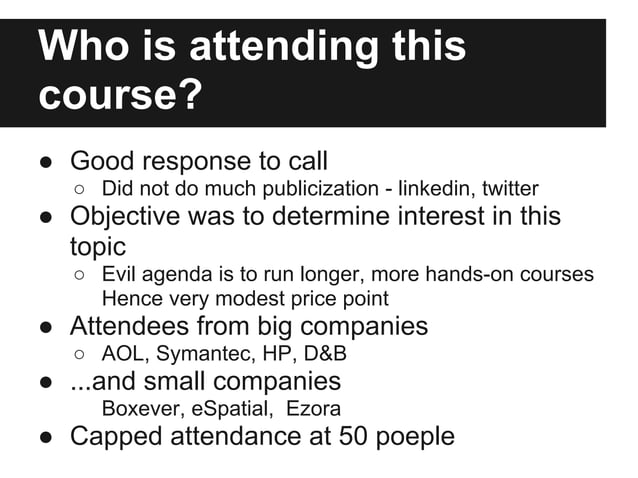 Who is attending this course?

● Good response to call
  ○ Did not do much publicization - linkedin, twitter
● Objective was to determine interest in this topic
  ○ Evil agenda is to run longer, more hands-on courses
    Hence very modest price point
● Attendees from big companies
  ○ AOL, Symantec, HP, D&B
● ...and small companies
    Boxever, eSpatial, Ezora
● Capped attendance at 50 poeple